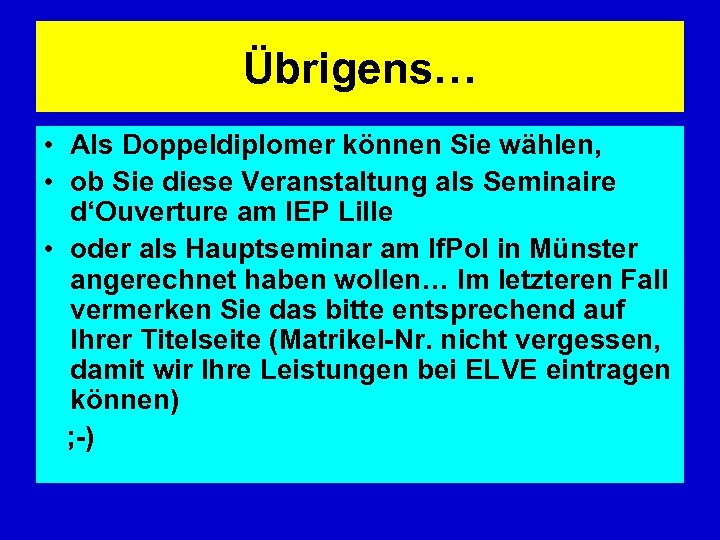 Übrigens…

• Als Doppeldiplomer können Sie wählen,
• ob Sie diese Veranstaltung als Seminaire d‘Ouverture am IEP Lille
• oder als Hauptseminar am IfPol in Münster angerechnet haben wollen… Im letzteren Fall vermerken Sie das bitte entsprechend auf Ihrer Titelseite (Matrikel-Nr. nicht vergessen, damit wir Ihre Leistungen bei ELVE eintragen können)

;-)